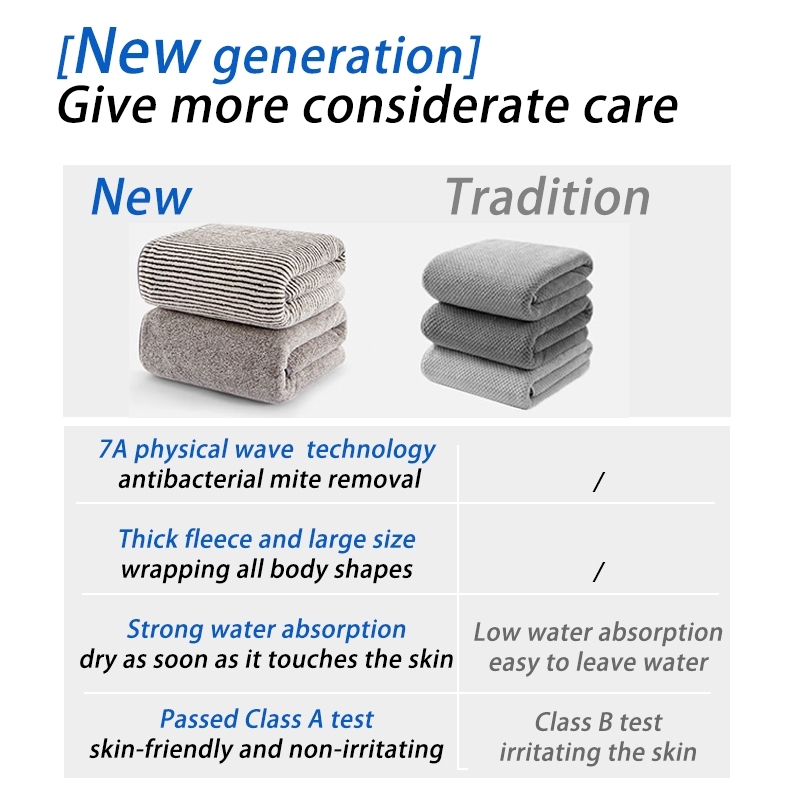 [New generation]
Give more considerate care

| New | Tradition |
|---|---|
| 7A physical wave technology antibacterial mite removal | / |
| Thick fleece and large size wrapping all body shapes | / |
| Strong water absorption dry as soon as it touches the skin | Low water absorption easy to leave water |
| Passed Class A test skin-friendly and non-irritating | Class B test irritating the skin |